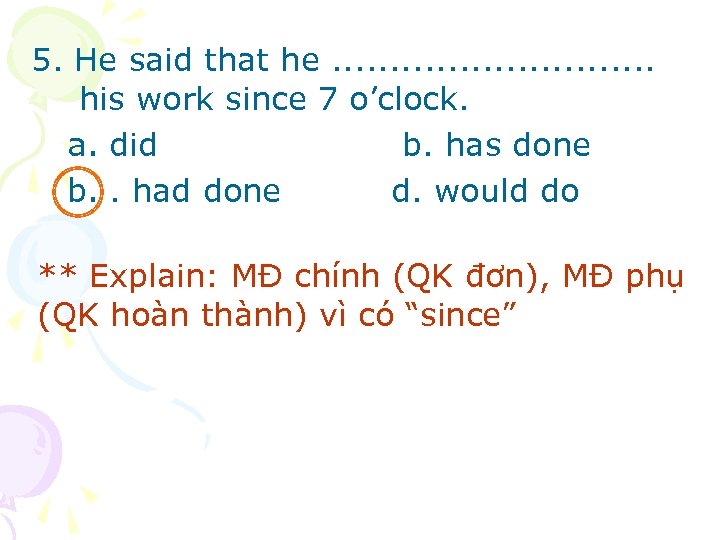 5. He said that he ........................... his work since 7 o’clock.

a. did b. has done

b. . had done d. would do

** Explain: MĐ chính (QK đơn), MĐ phụ (QK hoàn thành) vì có “since”